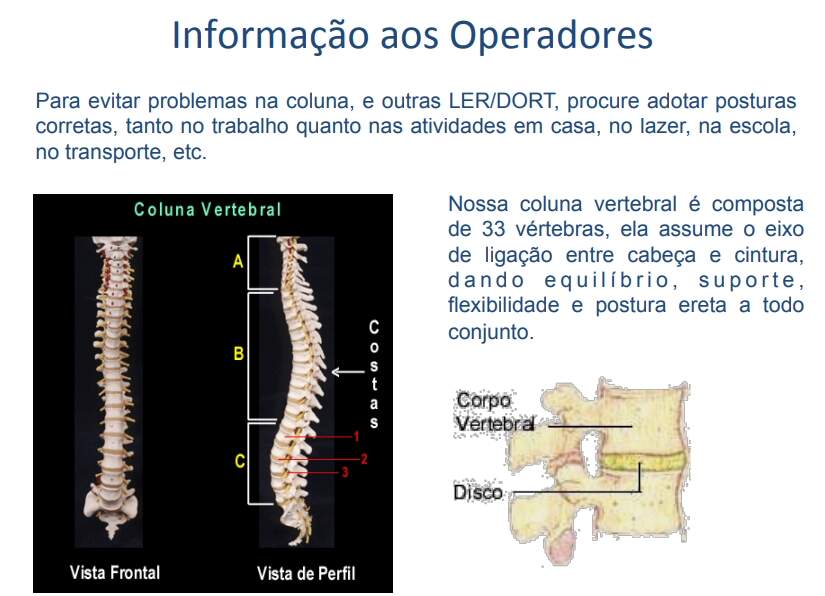 Informação aos Operadores

Para evitar problemas na coluna, e outras LER/DORT, procure adotar posturas corretas, tanto no trabalho quanto nas atividades em casa, no lazer, na escola, no transporte, etc.

Coluna Vertebral

A

B

C

Costas

1

2

3

Vista Frontal

Vista de Perfil

Nossa coluna vertebral é composta de 33 vértebras, ela assume o eixo de ligação entre cabeça e cintura, dando equilíbrio, suporte, flexibilidade e postura ereta a todo conjunto.

Corpo Vertebral

Disco